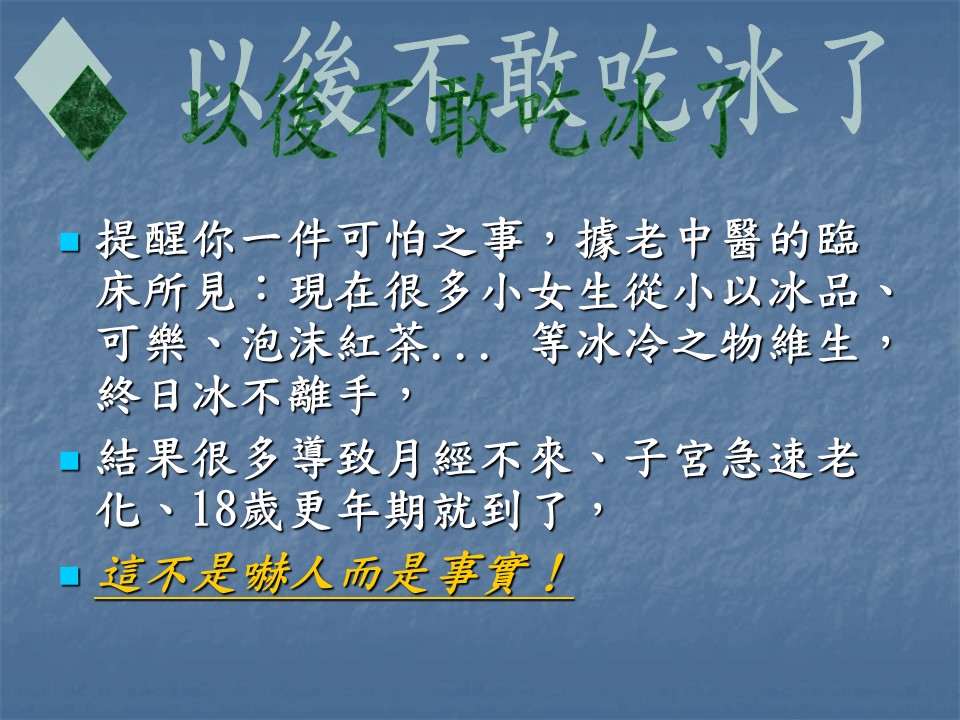 以後不敢吃冰了

提醒你一件可怕之事，據老中醫的臨床所見：現在很多小女生從小以冰品、可樂、泡沫紅茶... 等冰冷之物維生，終日冰不離手，

結果很多導致月經不來、子宮急速老化、18歲更年期就到了，

這不是嚇人而是事實！